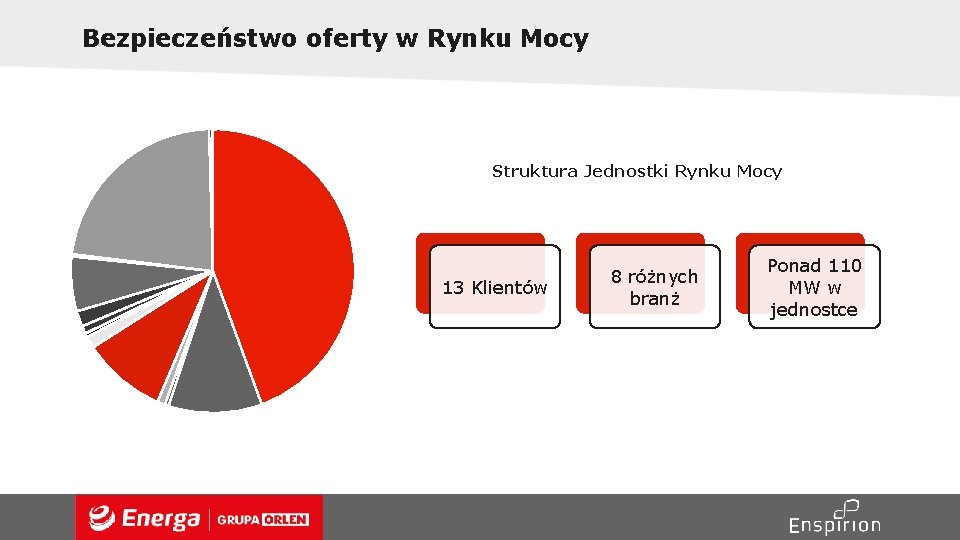 Bezpieczeństwo oferty w Rynku Mocy

Struktura Jednostki Rynku Mocy

13 Klientów

8 różnych branż

Ponad 110 MW w jednostce

Energa | GRUPA ORLEN

Enspirion